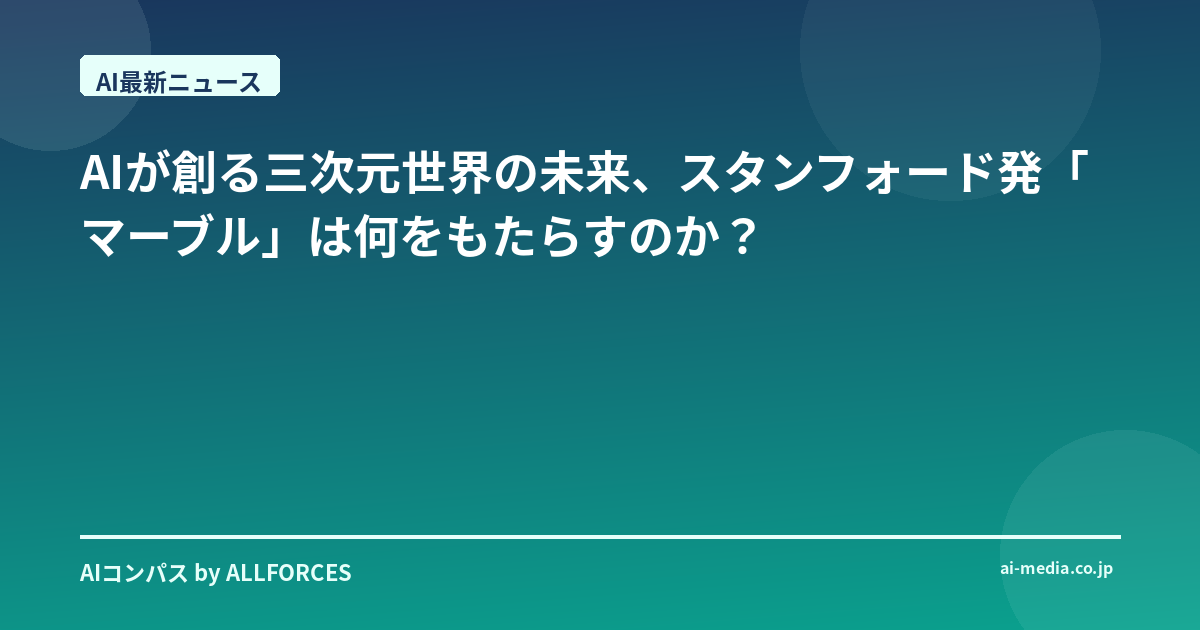 AI最新ニュース

AIが創る三次元世界の未来、スタンフォード発「マーブル」は何をもたらすのか？

AIコンパス by ALLFORCES

ai-media.co.jp